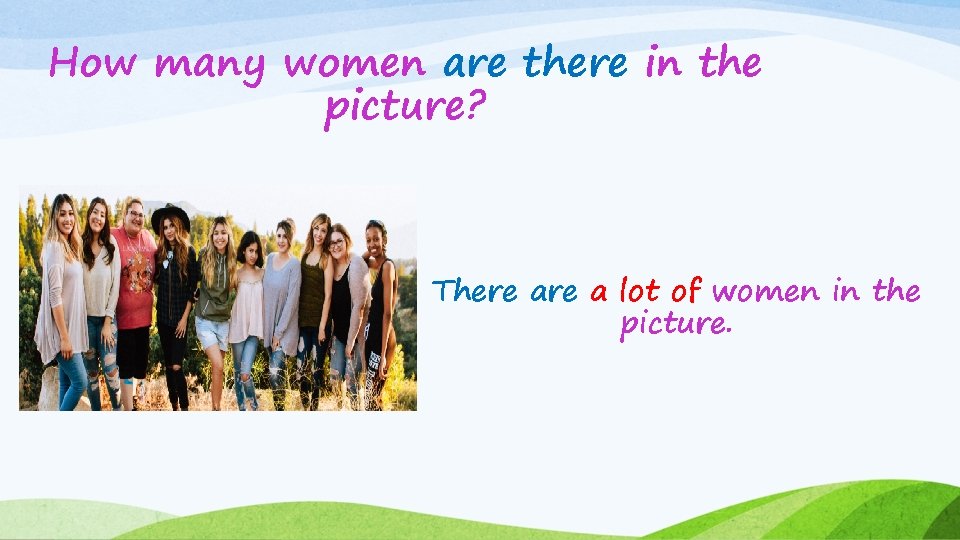 How many women are there in the picture?

There are a lot of women in the picture.